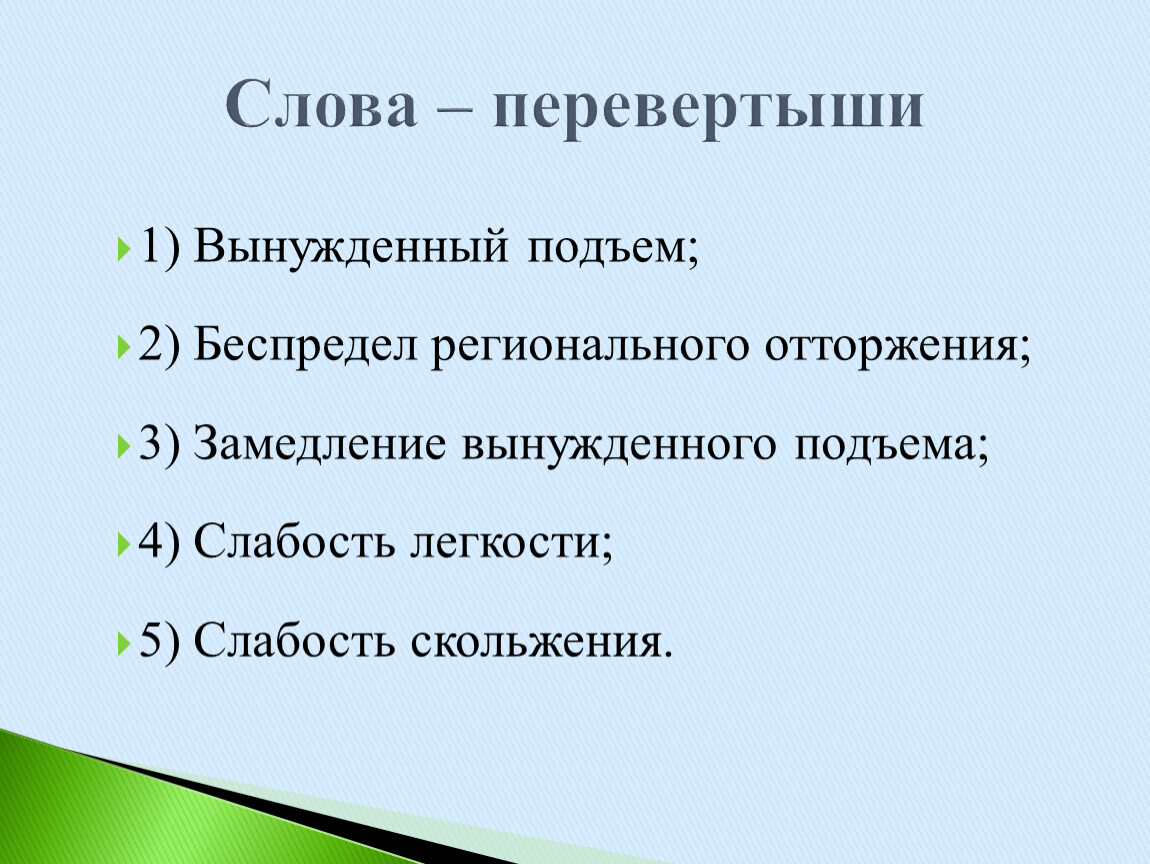 Слова – перевертыши

1) Вынужденный подъем;

2) Беспредел регионального отторжения;

3) Замедление вынужденного подъема;

4) Слабость легкости;

5) Слабость скольжения.